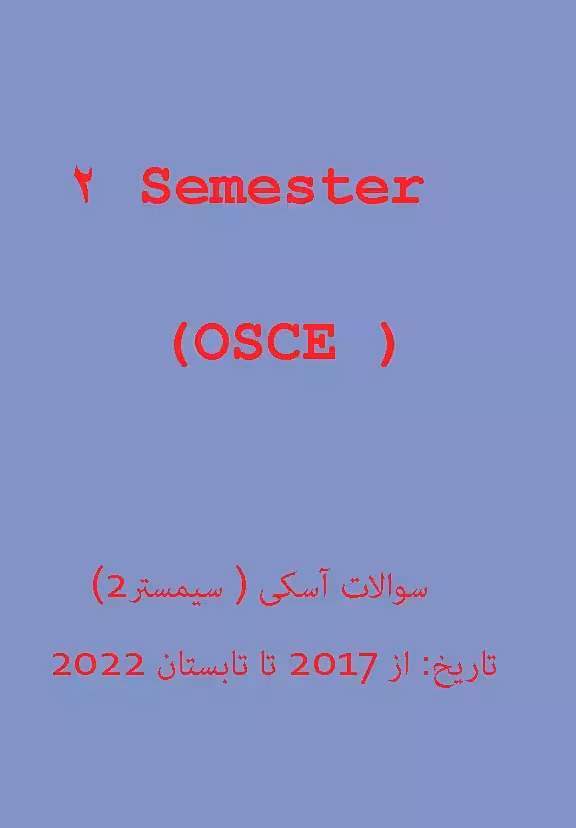 ۲ Semester

(OSCE )

سوالات آسکی ( سیمستر2)

تاریخ: از 2017 تا تابستان 2022